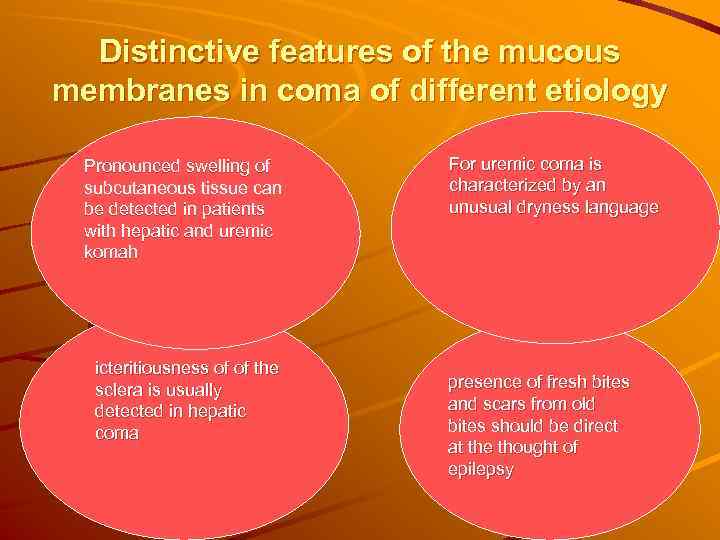 Distinctive features of the mucous membranes in coma of different etiology

Pronounced swelling of subcutaneous tissue can be detected in patients with hepatic and uremic komah

For uremic coma is characterized by an unusual dryness language

icteritiousness of of the sclera is usually detected in hepatic coma

presence of fresh bites and scars from old bites should be direct at the thought of epilepsy